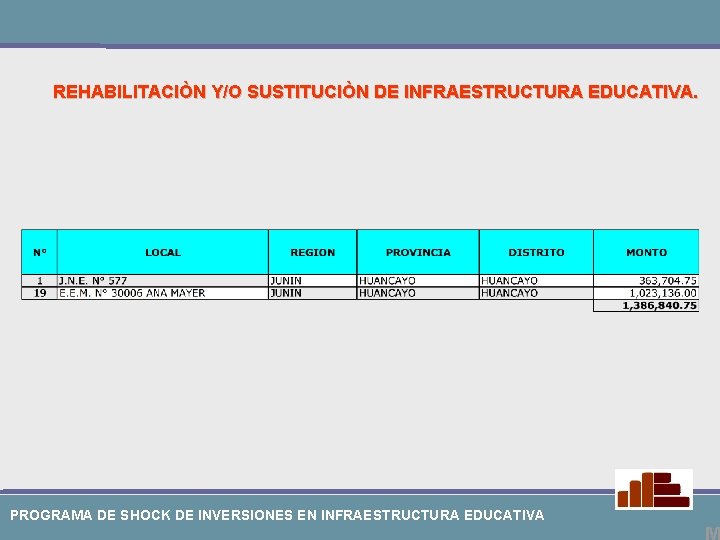 REHABILITACIÒN Y/O SUSTITUCIÒN DE INFRAESTRUCTURA EDUCATIVA.

| N° | LOCAL | REGION | PROVINCIA | DISTRITO | MONTO |
|---|---|---|---|---|---|
| 1 | J.N.E. N° 577 | JUNIN | HUANCAYO | HUANCAYO | 363,704.75 |
| 19 | E.E.M. N° 30006 ANA MAYER | JUNIN | HUANCAYO | HUANCAYO | 1,023,136.00 |
| | | | | | 1,386,840.75 |

PROGRAMA DE SHOCK DE INVERSIONES EN INFRAESTRUCTURA EDUCATIVA